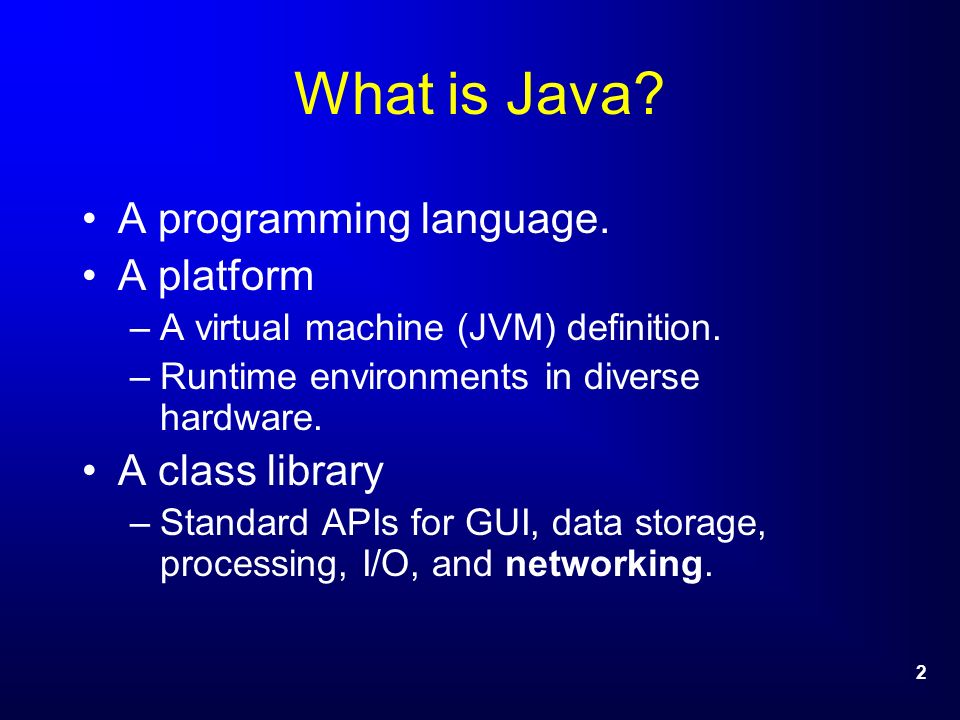 What is Java?

• A programming language.
• A platform
– A virtual machine (JVM) definition.
– Runtime environments in diverse hardware.
• A class library
– Standard APIs for GUI, data storage, processing, I/O, and networking.

2